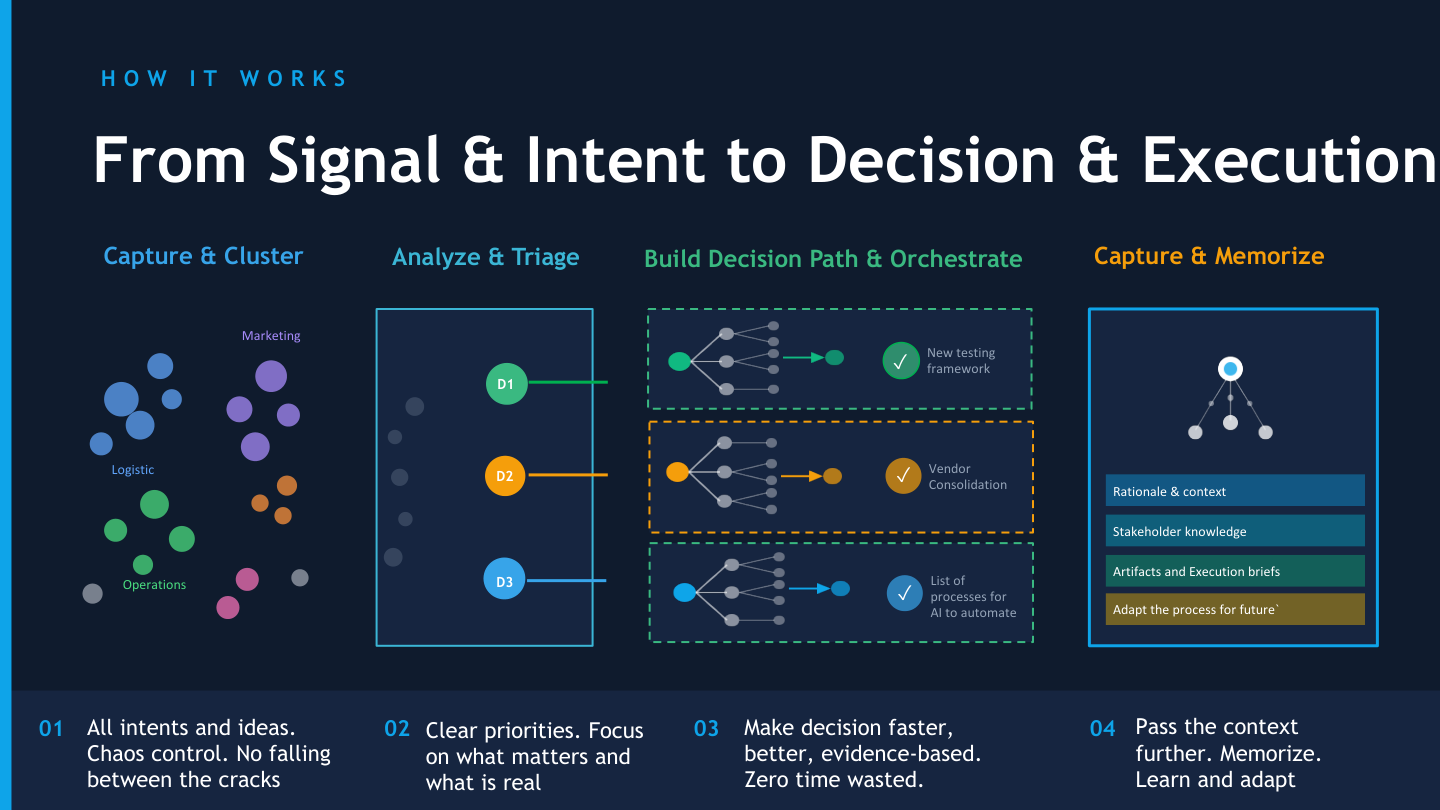 HOW IT WORKS

From Signal & Intent to Decision & Execution

Capture & Cluster

Marketing

Logistic

Operations

Analyze & Triage

D1

D2

D3

Build Decision Path & Orchestrate

New testing framework

Vendor Consolidation

List of processes for AI to automate

Capture & Memorize

Rationale & context

Stakeholder knowledge

Artifacts and Execution briefs

Adapt the process for future`

01 All intents and ideas. Chaos control. No falling between the cracks

02 Clear priorities. Focus on what matters and what is real

03 Make decision faster, better, evidence-based. Zero time wasted.

04 Pass the context further. Memorize. Learn and adapt